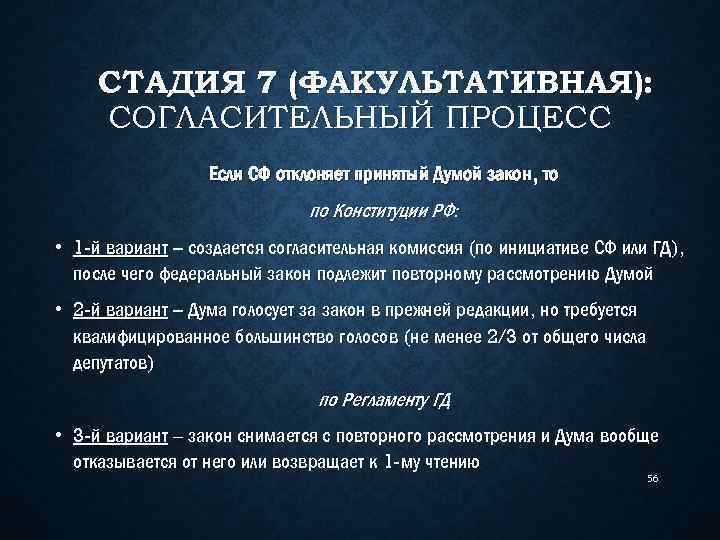 СТАДИЯ 7 (ФАКУЛЬТАТИВНАЯ):
СОГЛАСИТЕЛЬНЫЙ ПРОЦЕСС

Если СФ отклоняет принятый Думой закон, то

по Конституции РФ:

• 1-й вариант – создается согласительная комиссия (по инициативе СФ или ГД), после чего федеральный закон подлежит повторному рассмотрению Думой

• 2-й вариант – Дума голосует за закон в прежней редакции, но требуется квалифицированное большинство голосов (не менее 2/3 от общего числа депутатов)

по Регламенту ГД

• 3-й вариант – закон снимается с повторного рассмотрения и Дума вообще отказывается от него или возвращает к 1-му чтению

56